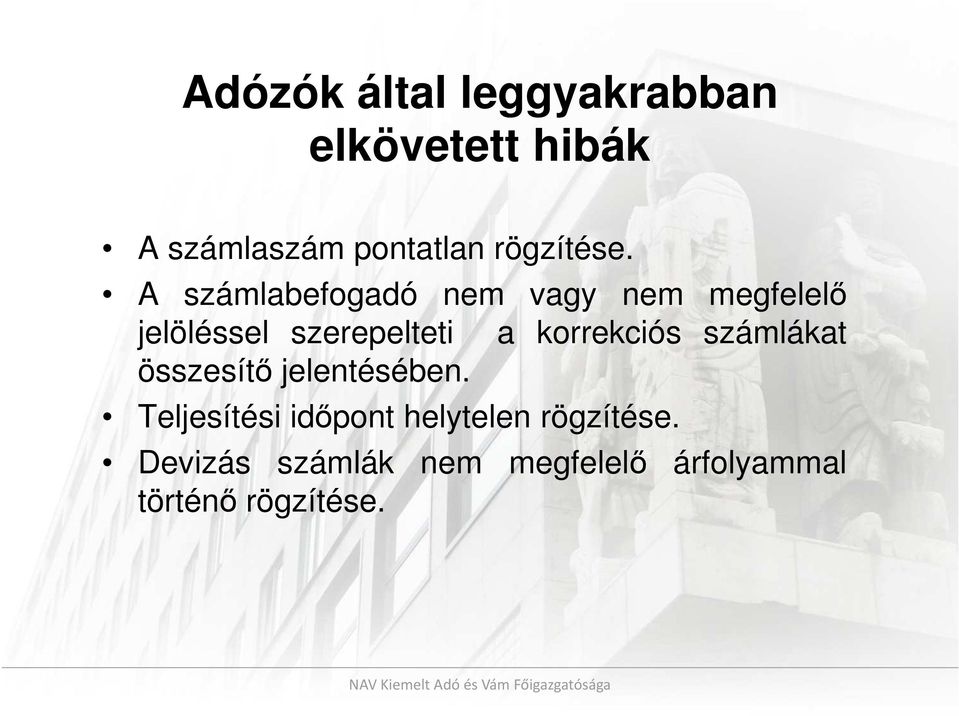 Adózók által leggyakrabban elkövetett hibák

• A számlaszám pontatlan rögzítése.
• A számlabefogadó nem vagy nem megfelelő jelöléssel szerepelteti a korrekciós számlákat összesítő jelentésében.
• Teljesítési időpont helytelen rögzítése.
• Devizás számlák nem megfelelő árfolyammal történő rögzítése.

NAV Kiemelt Adó és Vám Főigazgatósága